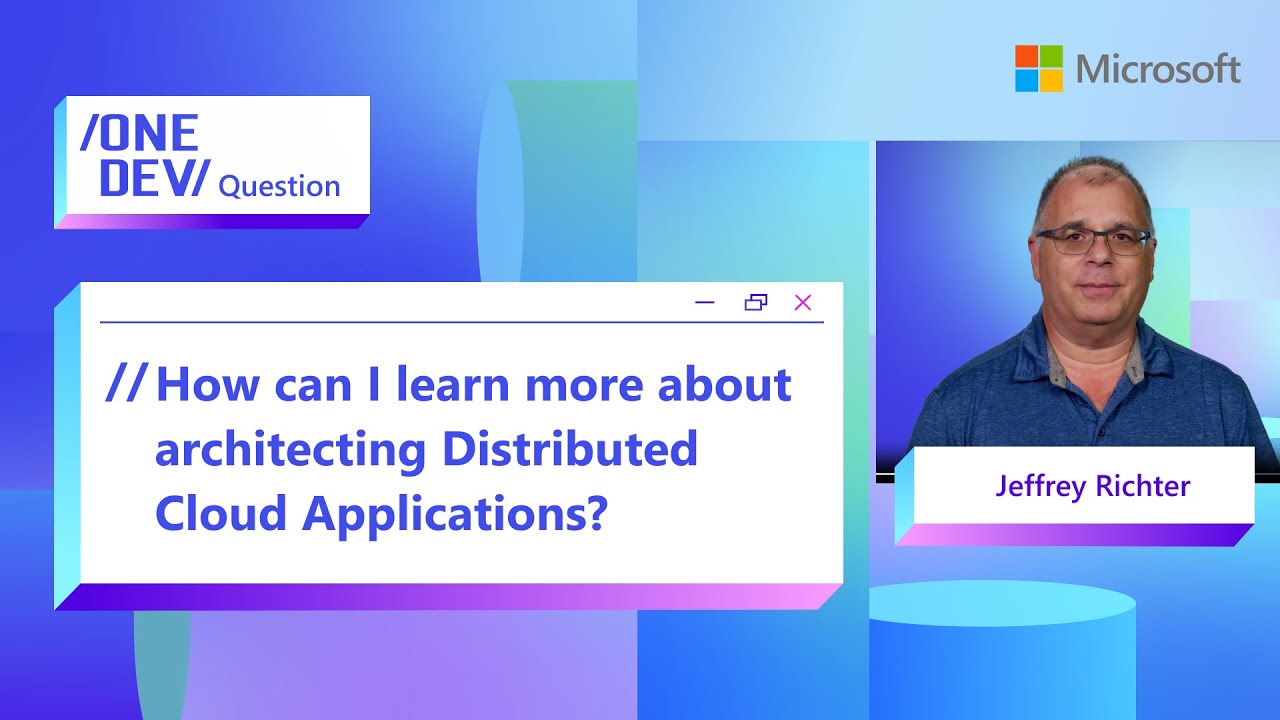 /ONE DEV/ Question

Microsoft

// How can I learn more about architecting Distributed Cloud Applications?

Jeffrey Richter